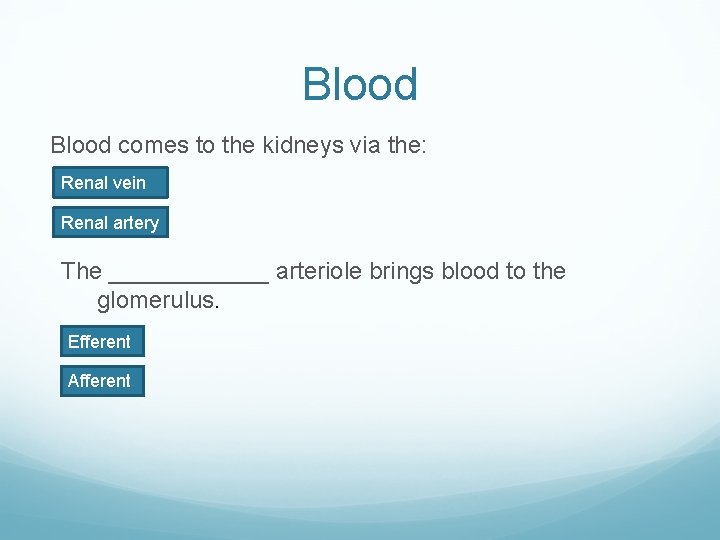 Blood

Blood comes to the kidneys via the:

Renal vein

Renal artery

The ____________ arteriole brings blood to the glomerulus.

Efferent

Afferent